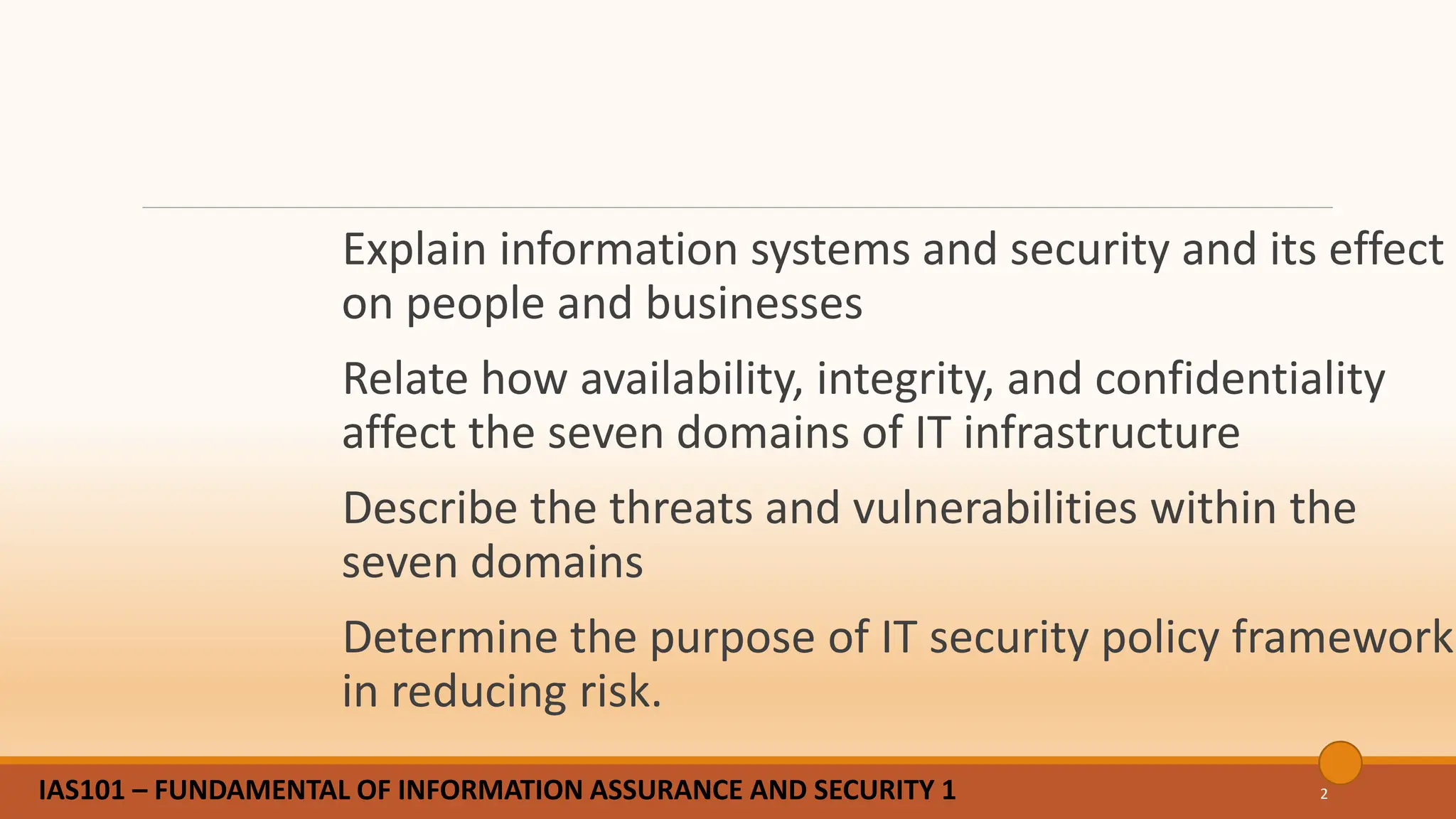 Explain information systems and security and its effect on people and businesses

Relate how availability, integrity, and confidentiality affect the seven domains of IT infrastructure

Describe the threats and vulnerabilities within the seven domains

Determine the purpose of IT security policy framework in reducing risk.

IAS101 – FUNDAMENTAL OF INFORMATION ASSURANCE AND SECURITY 1

2